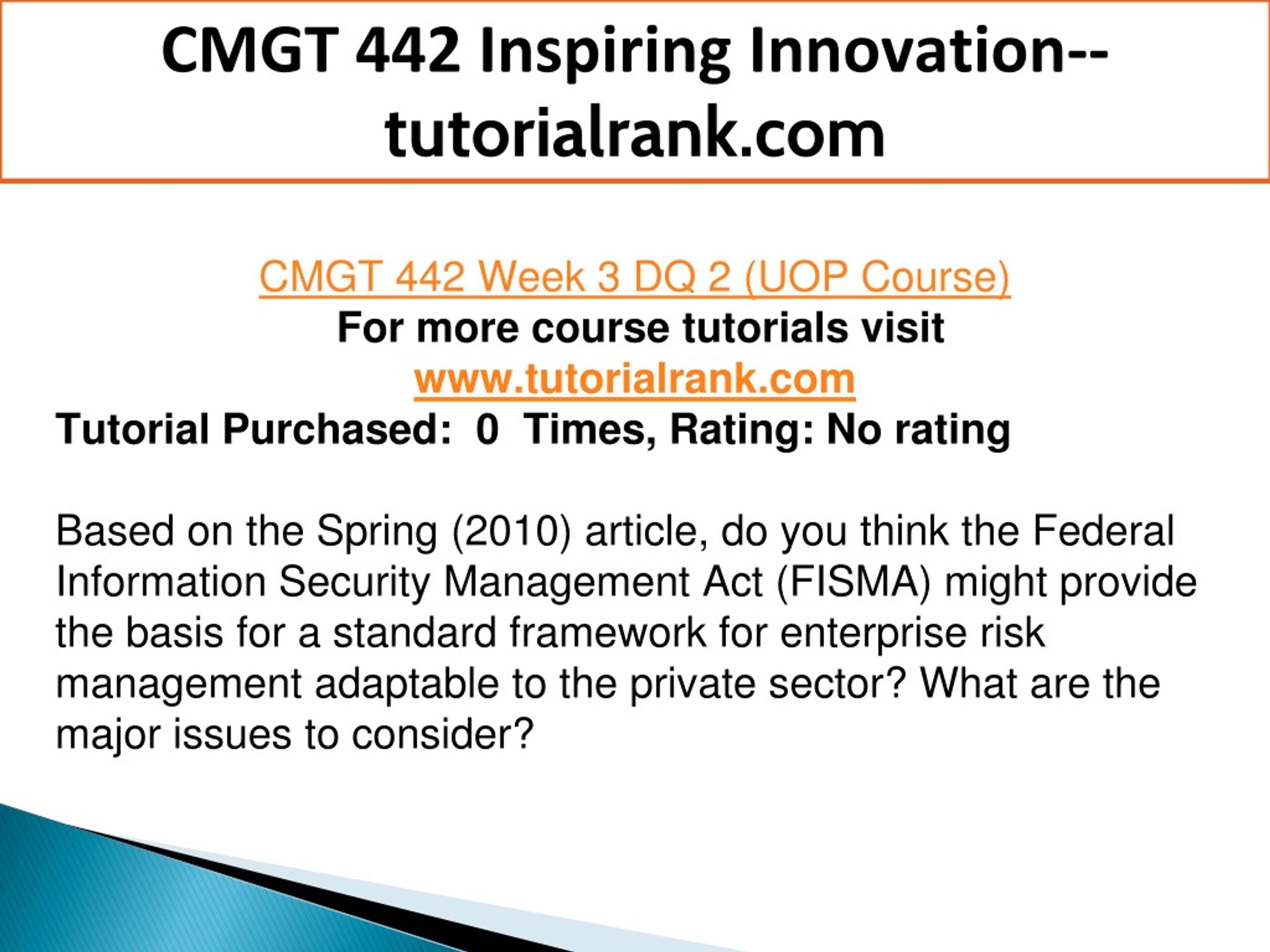 CMGT 442 Inspiring Innovation--tutorialrank.com

CMGT 442 Week 3 DQ 2 (UOP Course)
For more course tutorials visit
www.tutorialrank.com
Tutorial Purchased: 0 Times, Rating: No rating

Based on the Spring (2010) article, do you think the Federal Information Security Management Act (FISMA) might provide the basis for a standard framework for enterprise risk management adaptable to the private sector? What are the major issues to consider?